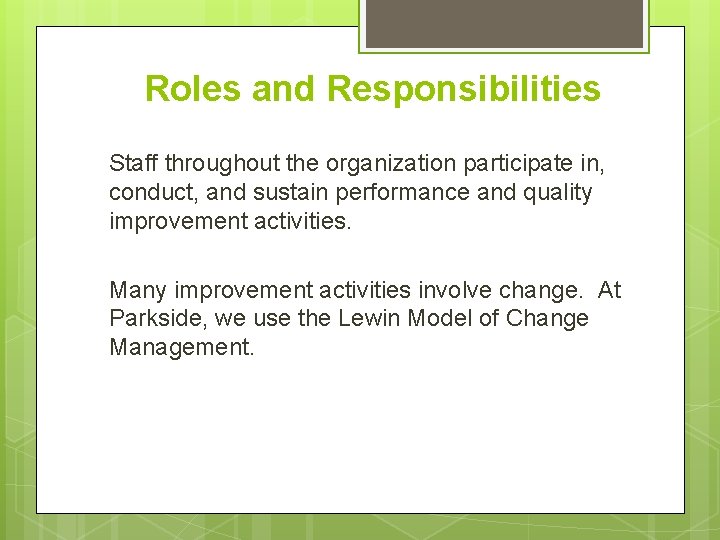 Roles and Responsibilities

Staff throughout the organization participate in, conduct, and sustain performance and quality improvement activities.

Many improvement activities involve change.  At Parkside, we use the Lewin Model of Change Management.